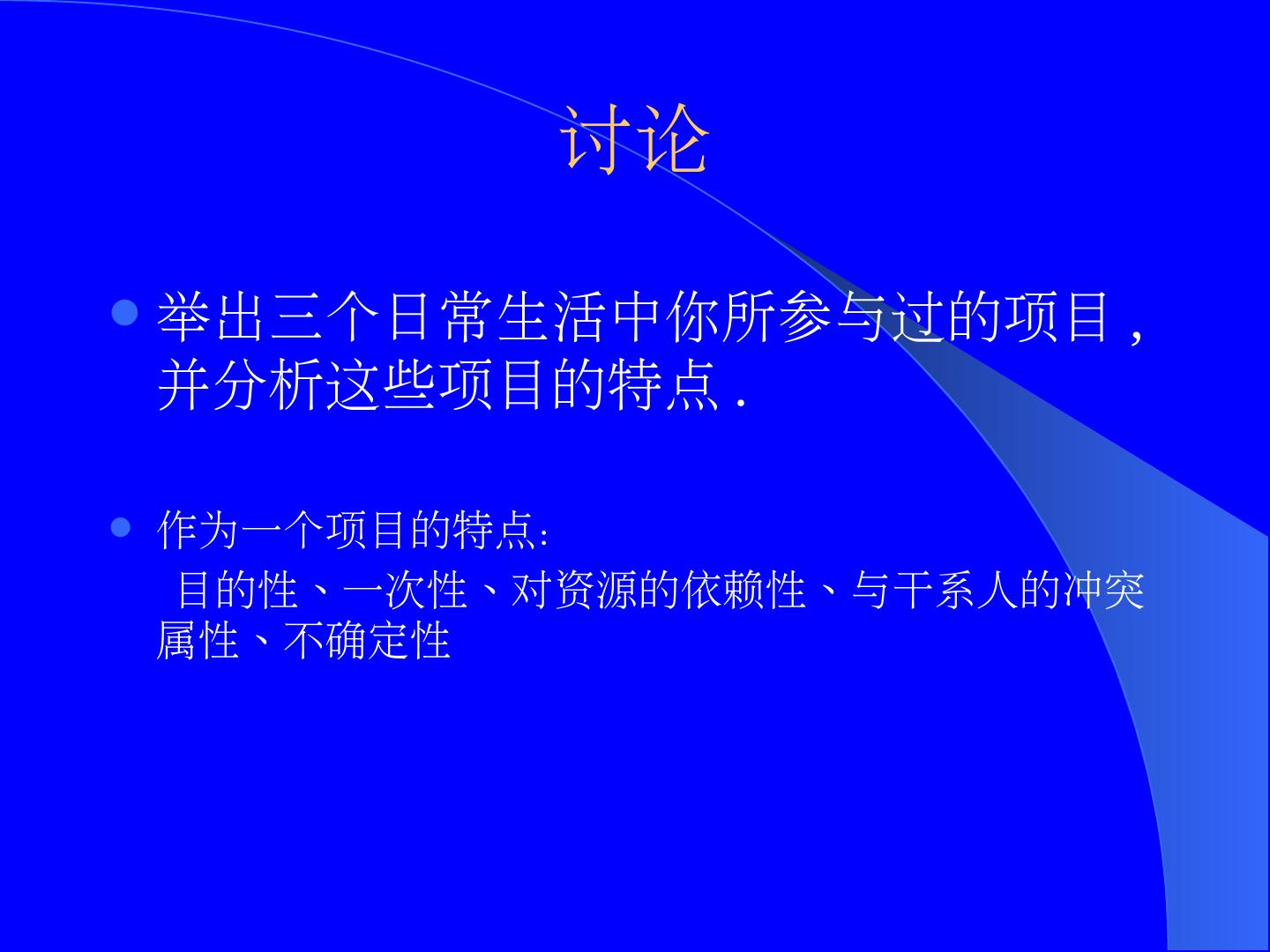 讨论

举出三个日常生活中你所参与过的项目，并分析这些项目的特点.

作为一个项目的特点:

目的性、一次性、对资源的依赖性、与干系人的冲突属性、不确定性